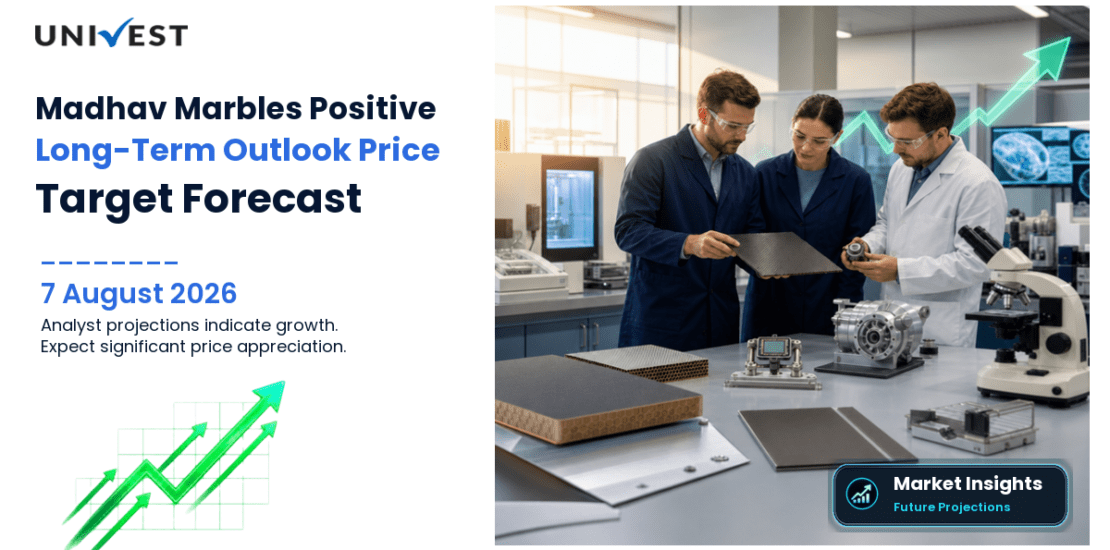 UNIVEST

Madhav Marbles Positive Long-Term Outlook Price Target Forecast

7 August 2026

Analyst projections indicate growth.
Expect significant price appreciation.

Market Insights
Future Projections